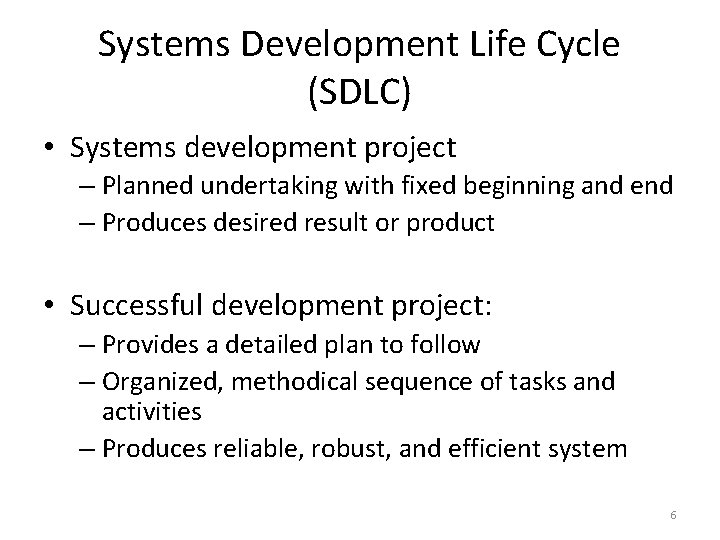 Systems Development Life Cycle (SDLC)

• Systems development project
– Planned undertaking with fixed beginning and end
– Produces desired result or product

• Successful development project:
– Provides a detailed plan to follow
– Organized, methodical sequence of tasks and activities
– Produces reliable, robust, and efficient system

6